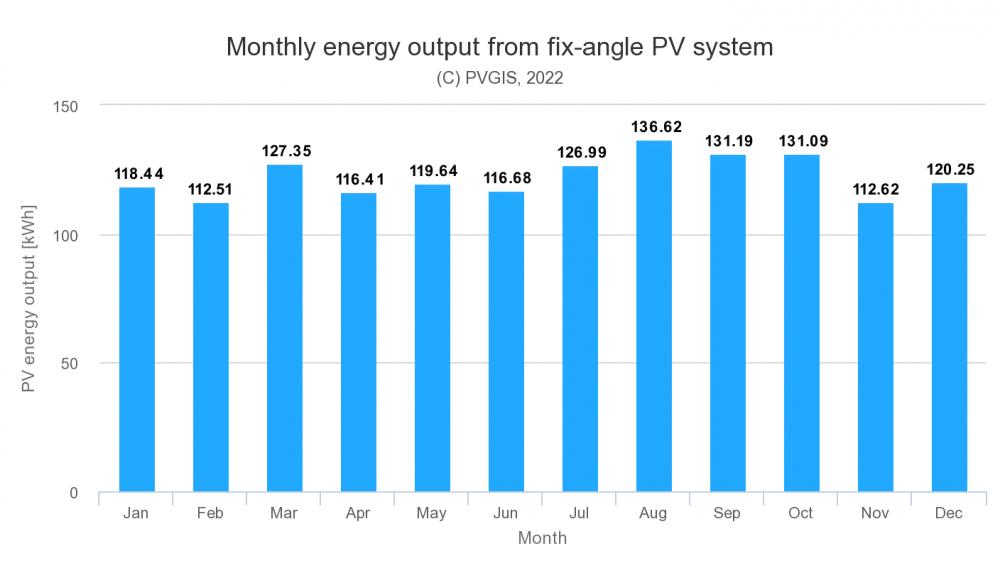 Monthly energy output from fix-angle PV system
(C) PVGIS, 2022

PV energy output [kWh]

150
100
50
0

118.44
112.51
127.35
116.41
119.64
116.68
126.99
136.62
131.19
131.09
112.62
120.25

Jan Feb Mar Apr May Jun Jul Aug Sep Oct Nov Dec

Month